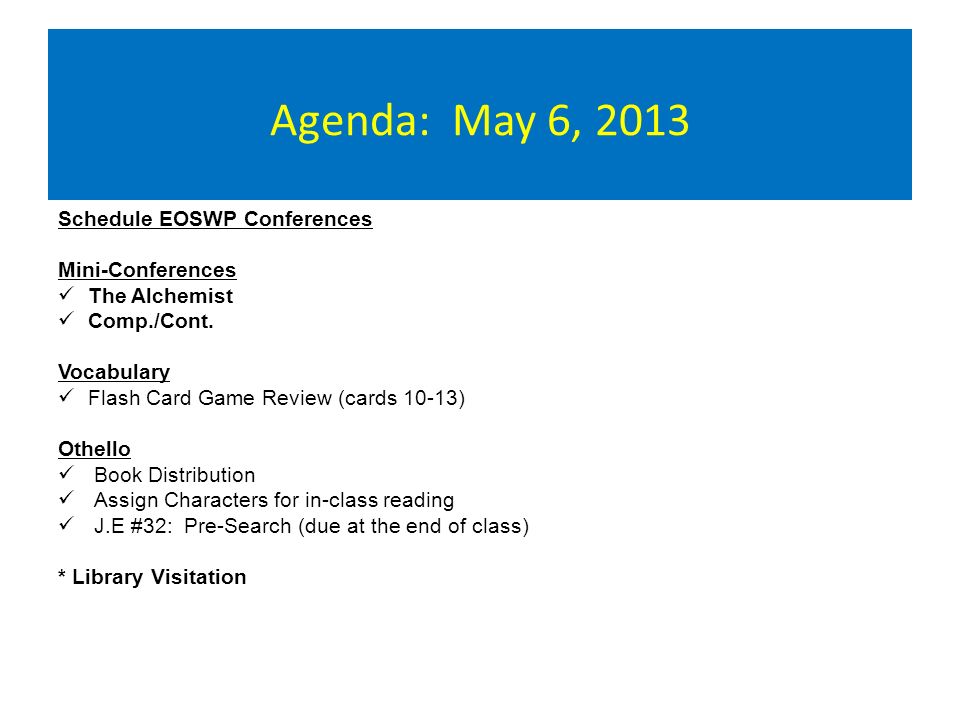 Agenda: May 6, 2013

Schedule EOSWP Conferences

Mini-Conferences
✓ The Alchemist
✓ Comp./Cont.

Vocabulary
✓ Flash Card Game Review (cards 10-13)

Othello
✓ Book Distribution
✓ Assign Characters for in-class reading
✓ J.E #32: Pre-Search (due at the end of class)

* Library Visitation